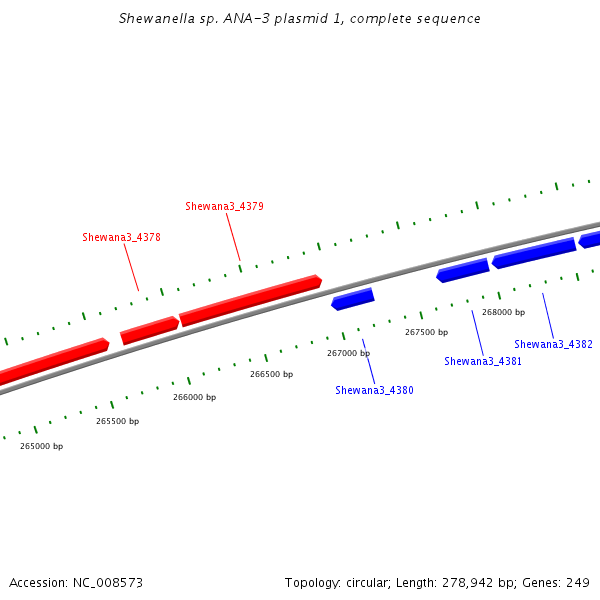 Shewanella sp. ANA-3 plasmid 1, complete sequence

Shewana3_4379

Shewana3_4378

268000 bp

267500 bp

Shewana3_4382

267000 bp

Shewana3_4381

266500 bp

Shewana3_4380

266000 bp

265500 bp

265000 bp

Accession: NC_008573

Topology: circular; Length: 278,942 bp; Genes: 249